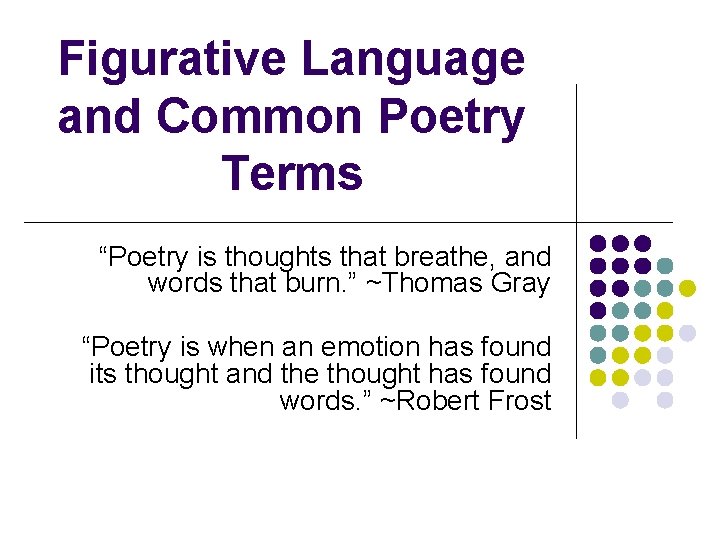 Figurative Language and Common Poetry Terms

“Poetry is thoughts that breathe, and words that burn.” ~Thomas Gray

“Poetry is when an emotion has found its thought and the thought has found words.” ~Robert Frost